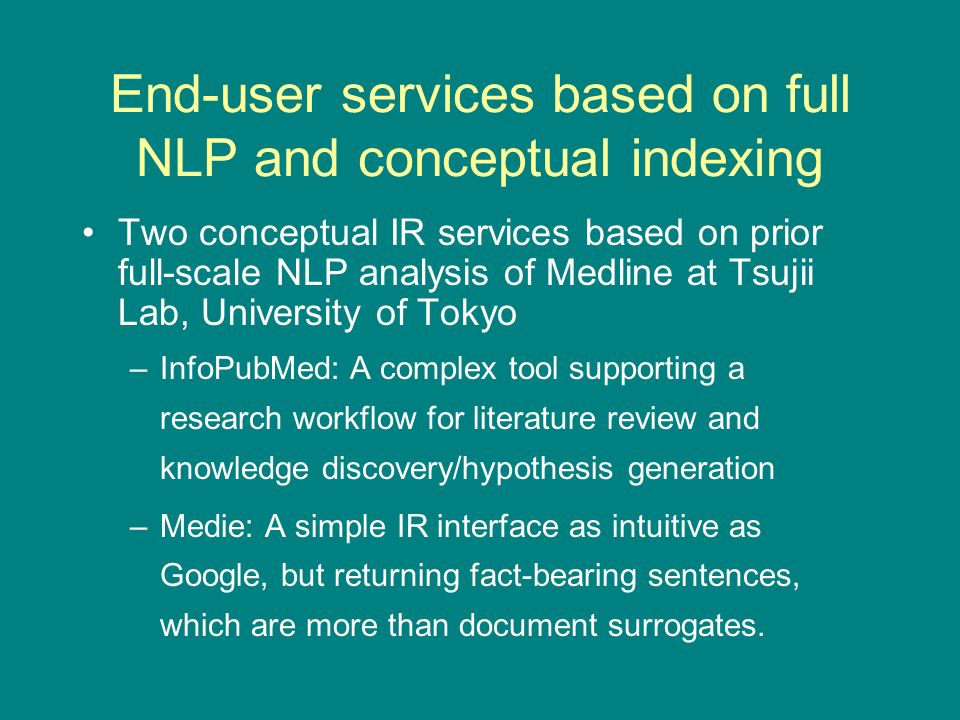 End-user services based on full NLP and conceptual indexing

• Two conceptual IR services based on prior full-scale NLP analysis of Medline at Tsujii Lab, University of Tokyo

– InfoPubMed: A complex tool supporting a research workflow for literature review and knowledge discovery/hypothesis generation

– Medie: A simple IR interface as intuitive as Google, but returning fact-bearing sentences, which are more than document surrogates.